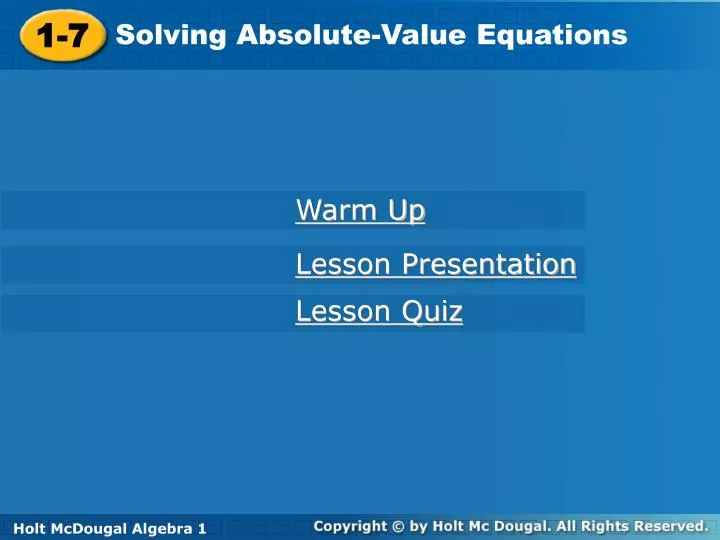 1-7 Solving Absolute-Value Equations

Warm Up

Lesson Presentation

Lesson Quiz

Holt McDougal Algebra 1

Copyright © by Holt Mc Dougal. All Rights Reserved.